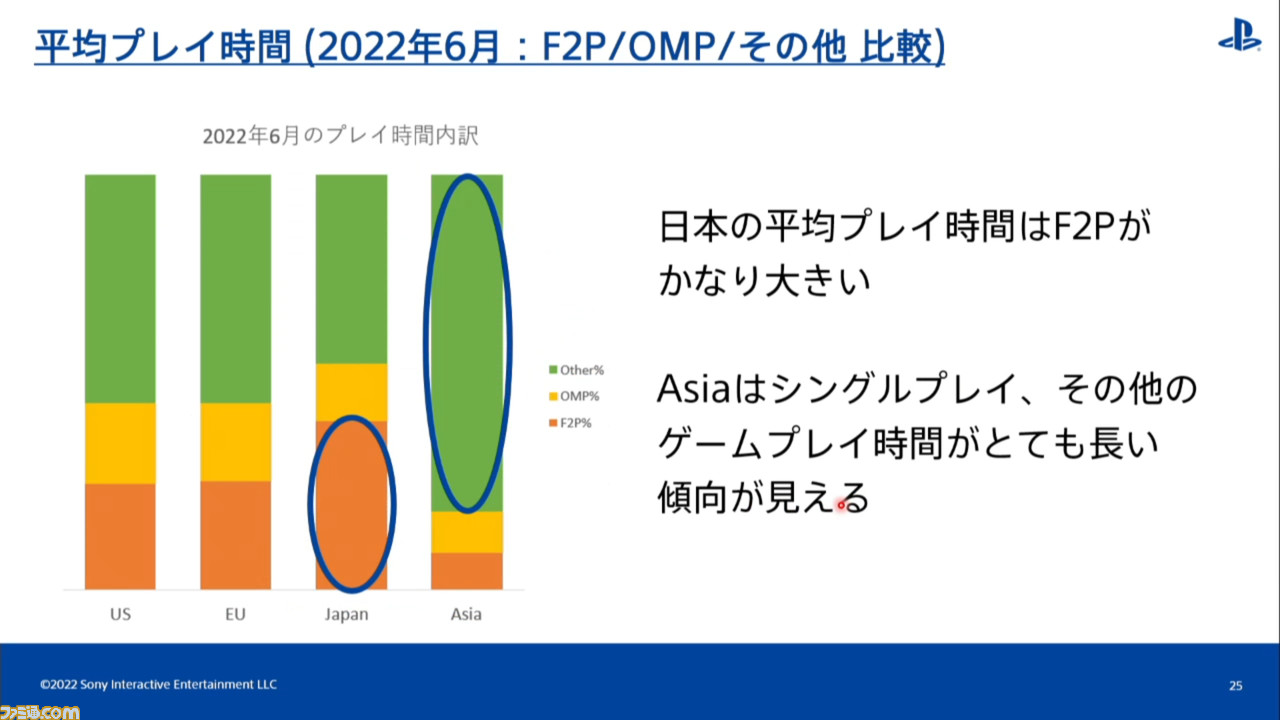 平均プレイ時間 (2022年6月：F2P/OMP/その他 比較)

2022年6月のプレイ時間内訳

Other%
OMP%
F2P%

US
EU
Japan
Asia

日本の平均プレイ時間はF2Pがかなり大きい

Asiaはシングルプレイ、その他のゲームプレイ時間がとても長い傾向が見える

©2022 Sony Interactive Entertainment LLC

25

ファミ通.com